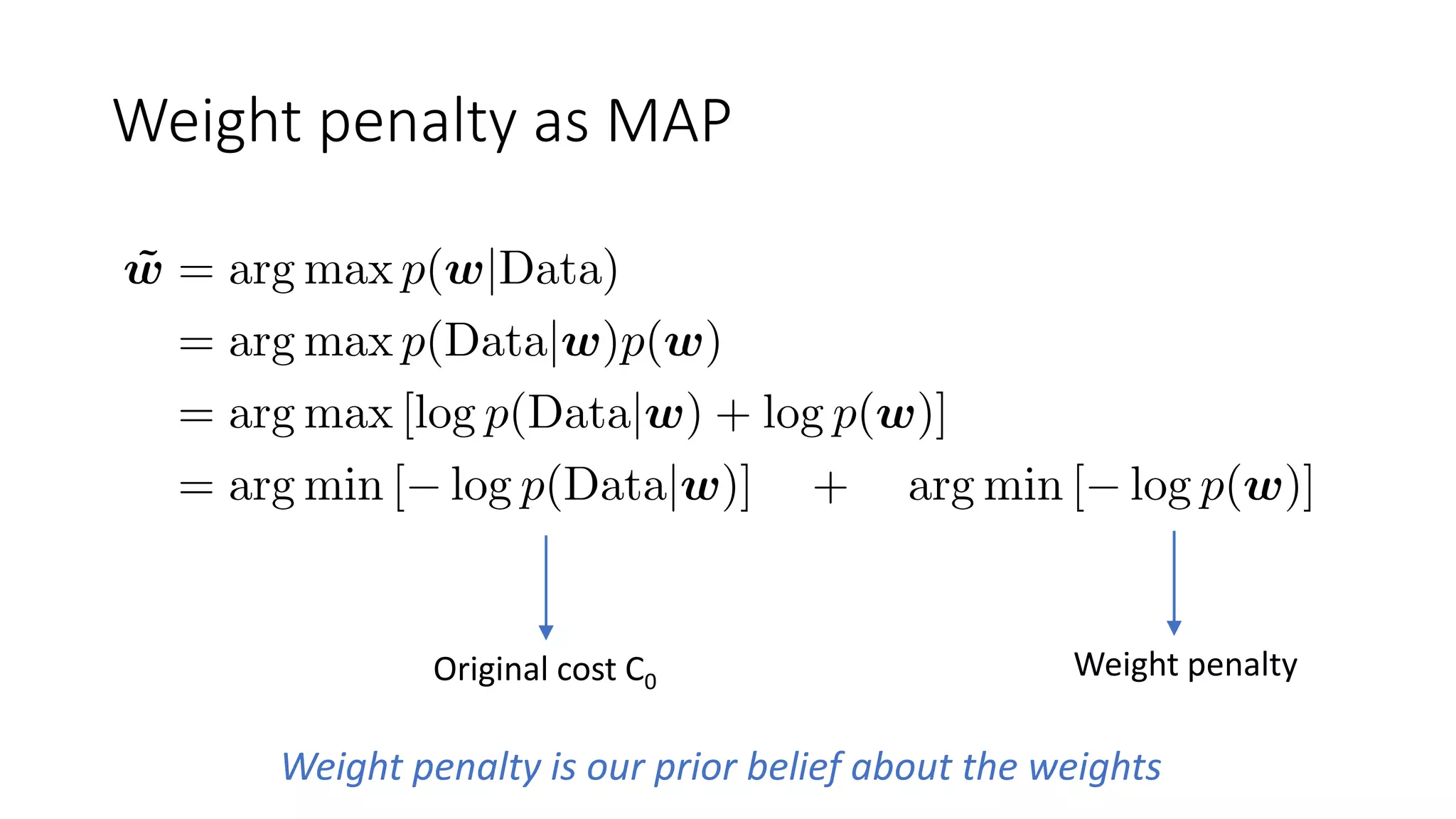 Weight penalty as MAP

$\tilde{\boldsymbol{w}} = \arg\max p(\boldsymbol{w}|\text{Data})$
$= \arg\max p(\text{Data}|\boldsymbol{w})p(\boldsymbol{w})$
$= \arg\max [\log p(\text{Data}|\boldsymbol{w}) + \log p(\boldsymbol{w})]$
$= \arg\min [-\log p(\text{Data}|\boldsymbol{w})] \quad + \quad \arg\min [-\log p(\boldsymbol{w})]$

Original cost $C_0$

Weight penalty

Weight penalty is our prior belief about the weights